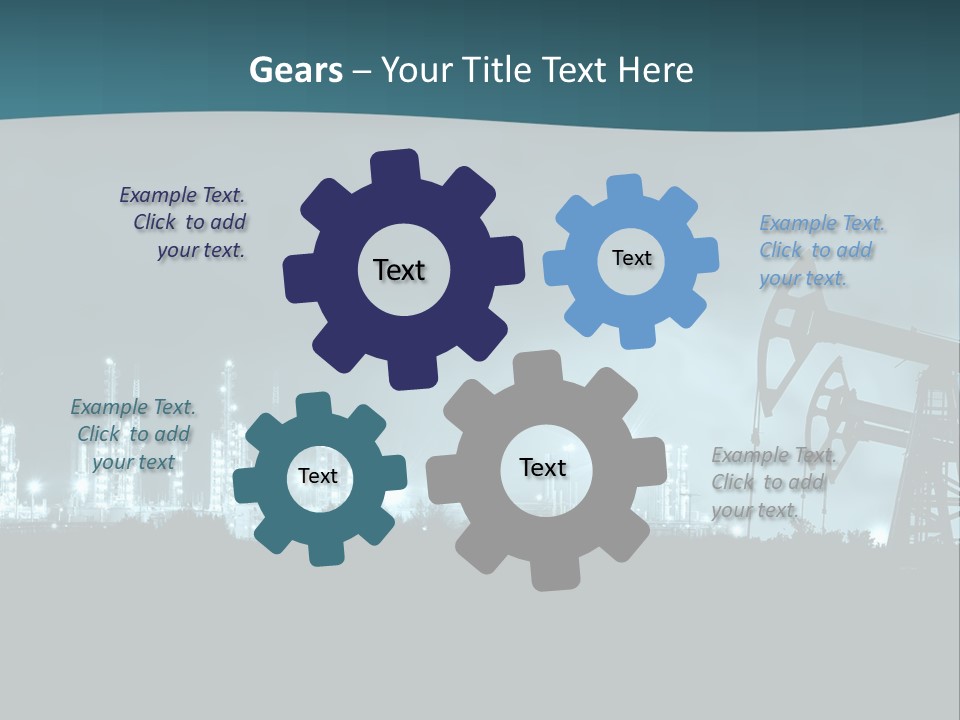 Gears – Your Title Text Here

Example Text. Click to add your text.

Text

Text

Example Text. Click to add your text.

Example Text. Click to add your text

Text

Text

Example Text. Click to add your text.